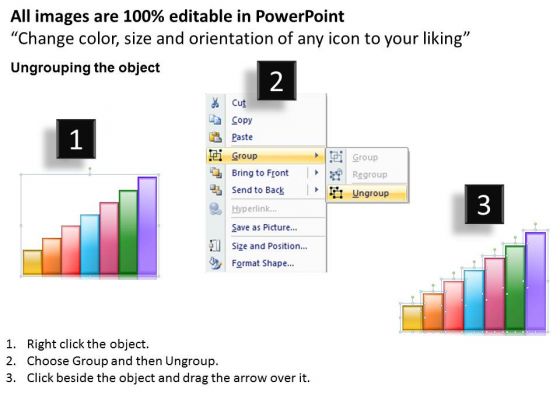 All images are 100% editable in PowerPoint
“Change color, size and orientation of any icon to your liking”

Ungrouping the object

1

2

Cut
Copy
Paste
Group
Bring to Front
Send to Back
Hyperlink...
Save as Picture...
Size and Position...
Format Shape...

Group
Regroup
Ungroup

3

1. Right click the object.
2. Choose Group and then Ungroup.
3. Click beside the object and drag the arrow over it.